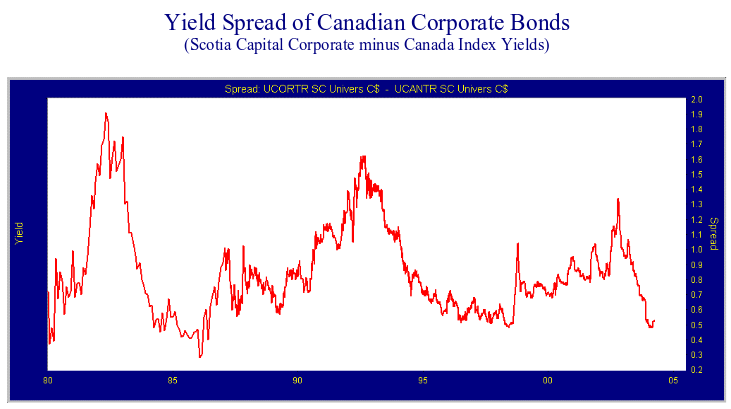 Yield Spread of Canadian Corporate Bonds
(Scotia Capital Corporate minus Canada Index Yields)

Spread: UCORTR SC Univers C$ - UCANTR SC Univers C$

Yield

Spread

2.0
1.9
1.8
1.7
1.6
1.5
1.4
1.3
1.2
1.1
1.0
0.9
0.8
0.7
0.6
0.5
0.4
0.3
0.2

80
85
90
95
00
05